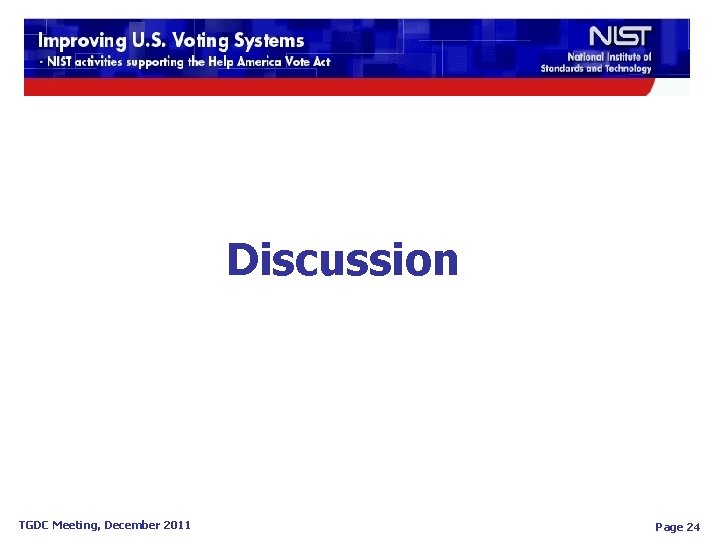 Improving U.S. Voting Systems
- NIST activities supporting the Help America Vote Act

NIST
National Institute of Standards and Technology

Discussion

TGDC Meeting, December 2011

Page 24